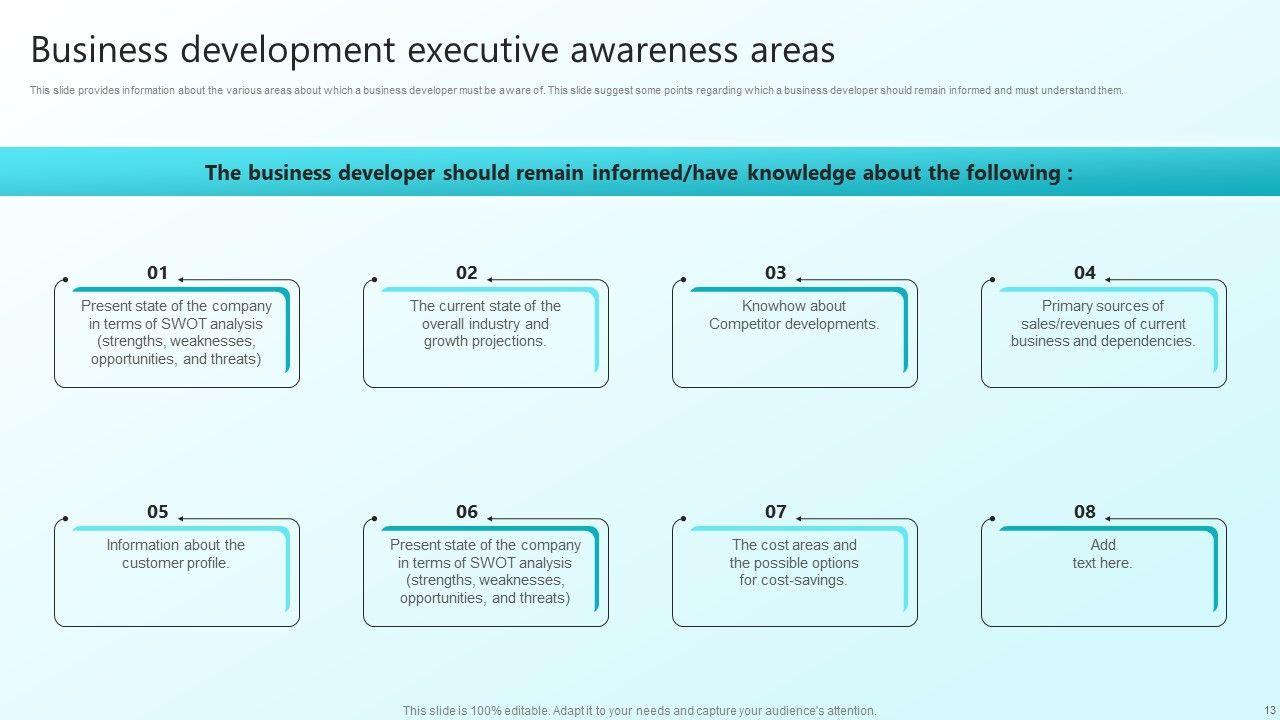 Business development executive awareness areas

This slide provides information about the various areas about which a business developer must be aware of. This slide suggest some points regarding which a business developer should remain informed and must understand them.

The business developer should remain informed/have knowledge about the following :

01
Present state of the company in terms of SWOT analysis (strengths, weaknesses, opportunities, and threats)

02
The current state of the overall industry and growth projections.

03
Knowhow about Competitor developments.

04
Primary sources of sales/revenues of current business and dependencies.

05
Information about the customer profile.

06
Present state of the company in terms of SWOT analysis (strengths, weaknesses, opportunities, and threats)

07
The cost areas and the possible options for cost-savings.

08
Add text here.

This slide is 100% editable. Adapt it to your needs and capture your audience's attention.

13